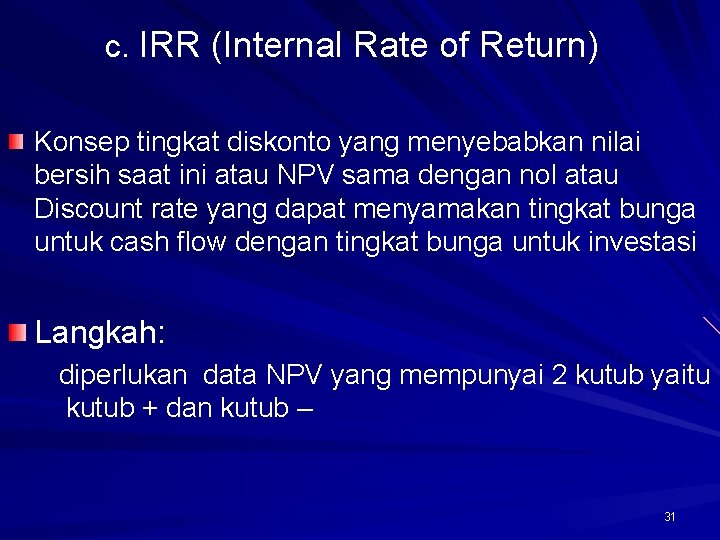 c. IRR (Internal Rate of Return)

Konsep tingkat diskonto yang menyebabkan nilai bersih saat ini atau NPV sama dengan nol atau Discount rate yang dapat menyamakan tingkat bunga untuk cash flow dengan tingkat bunga untuk investasi

Langkah:

diperlukan data NPV yang mempunyai 2 kutub yaitu kutub + dan kutub –

31